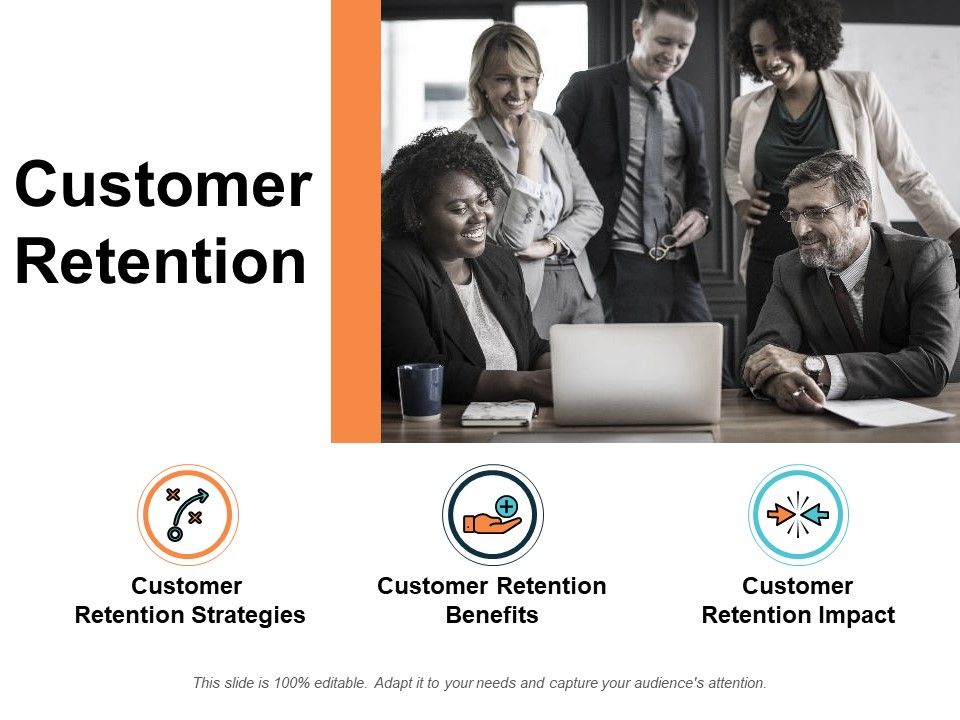 Customer Retention

Customer Retention Strategies

Customer Retention Benefits

Customer Retention Impact

This slide is 100% editable. Adapt it to your needs and capture your audience's attention.